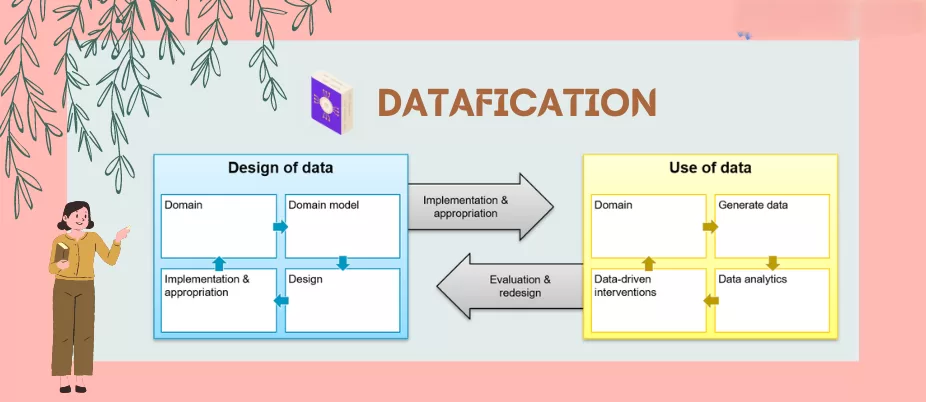 DATAFICATION

Design of data

Domain

Domain model

Implementation & appropriation

Design

Implementation & appropriation

Evaluation & redesign

Use of data

Domain

Generate data

Data-driven interventions

Data analytics